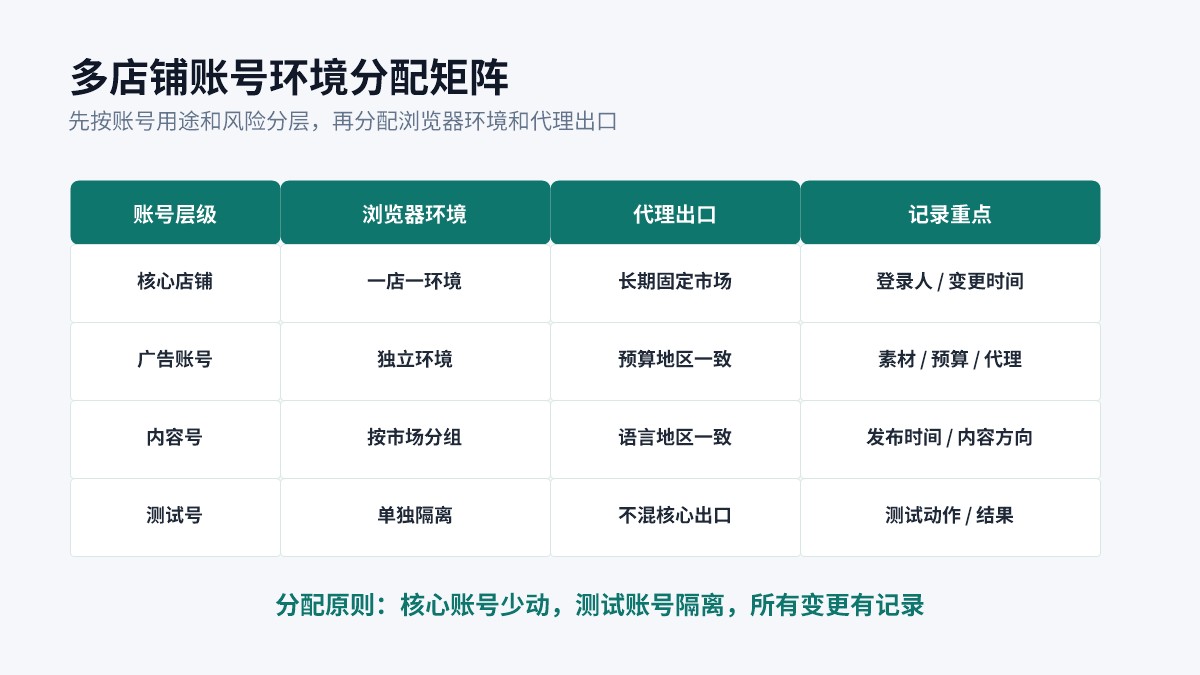 多店铺账号环境分配矩阵

先按账号用途和风险分层，再分配浏览器环境和代理出口

| 账号层级 | 浏览器环境 | 代理出口 | 记录重点 |
|---|---|---|---|
| 核心店铺 | 一店一环境 | 长期固定市场 | 登录人 / 变更时间 |
| 广告账号 | 独立环境 | 预算地区一致 | 素材 / 预算 / 代理 |
| 内容号 | 按市场分组 | 语言地区一致 | 发布时间 / 内容方向 |
| 测试号 | 单独隔离 | 不混核心出口 | 测试动作 / 结果 |

分配原则：核心账号少动，测试账号隔离，所有变更有记录